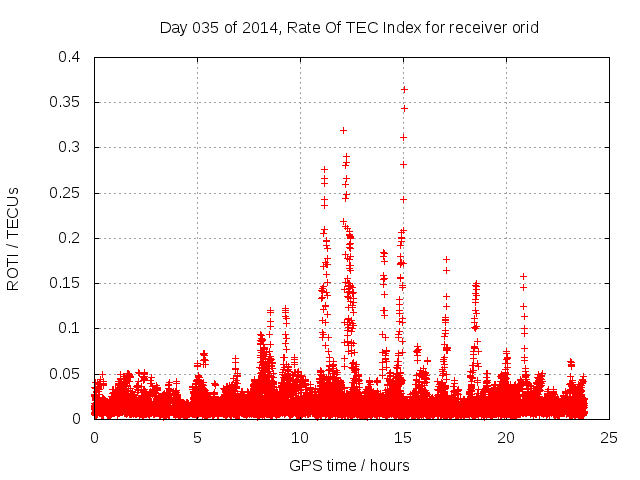 Day 035 of 2014, Rate Of TEC Index for receiver orid

ROTI / TECUs

0.4
0.35
0.3
0.25
0.2
0.15
0.1
0.05
0

0
5
10
15
20
25

GPS time / hours